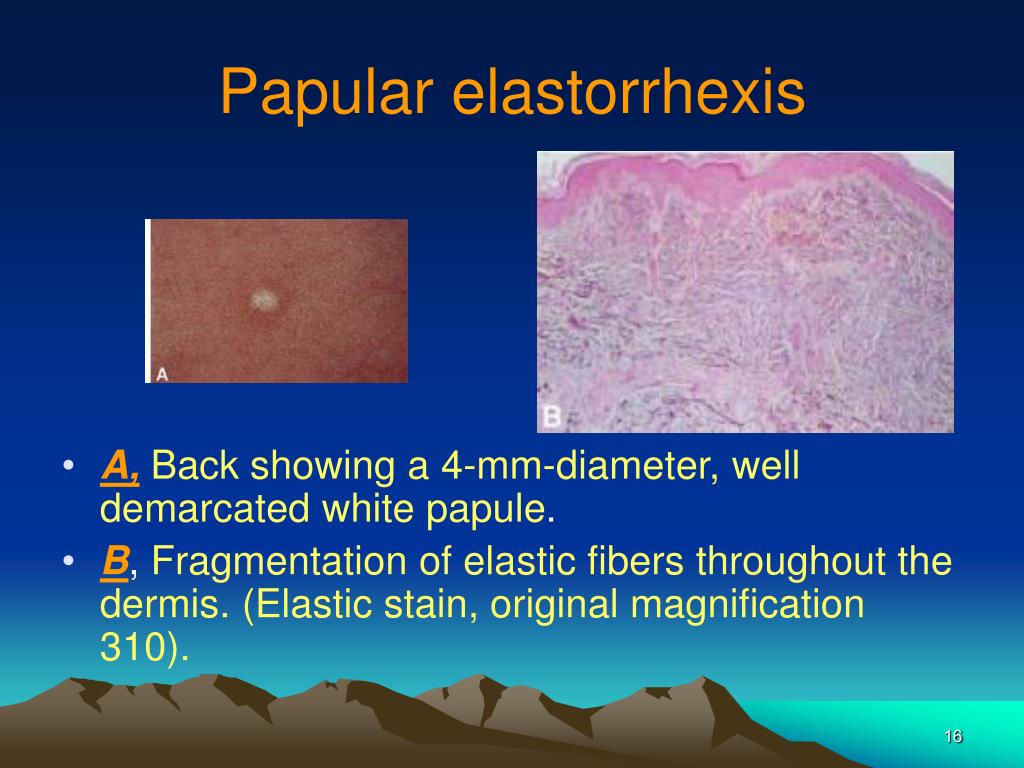 Papular elastorrhexis

A

B

• A, Back showing a 4-mm-diameter, well demarcated white papule.
• B, Fragmentation of elastic fibers throughout the dermis. (Elastic stain, original magnification 310).

16